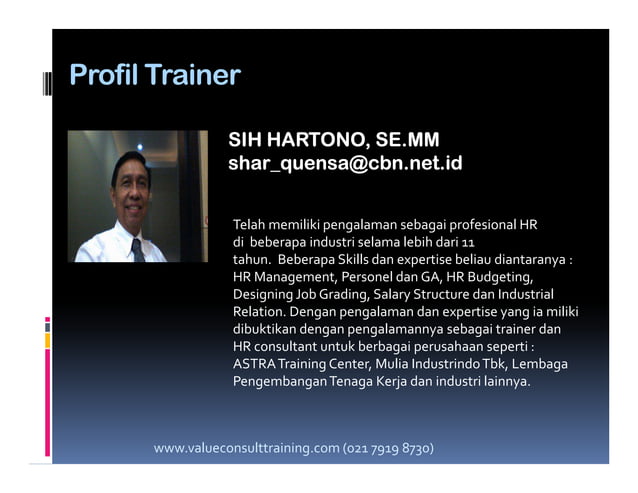 Profil Trainer

SIH HARTONO, SE.MM
shar_quensa@cbn.net.id

Telah memiliki pengalaman sebagai profesional HR di beberapa industri selama lebih dari 11 tahun. Beberapa Skills dan expertise beliau diantaranya : HR Management, Personel dan GA, HR Budgeting, Designing Job Grading, Salary Structure dan Industrial Relation. Dengan pengalaman dan expertise yang ia miliki dibuktikan dengan pengalamannya sebagai trainer dan HR consultant untuk berbagai perusahaan seperti : ASTRA Training Center, Mulia Industrindo Tbk, Lembaga Pengembangan Tenaga Kerja dan industri lainnya.

www.valueconsulttraining.com (021 7919 8730)